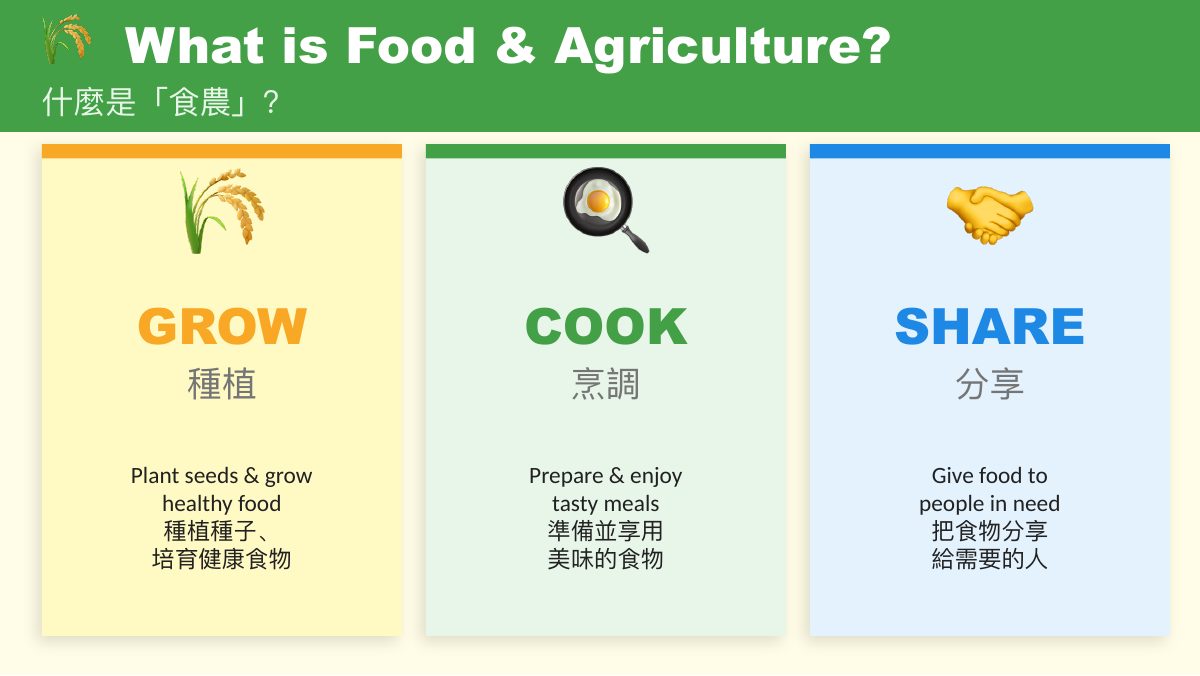 What is Food & Agriculture?
什麼是「食農」？

GROW
種植

Plant seeds & grow healthy food
種植種子、
培育健康食物

COOK
烹調

Prepare & enjoy tasty meals
準備並享用
美味的食物

SHARE
分享

Give food to people in need
把食物分享
給需要的人